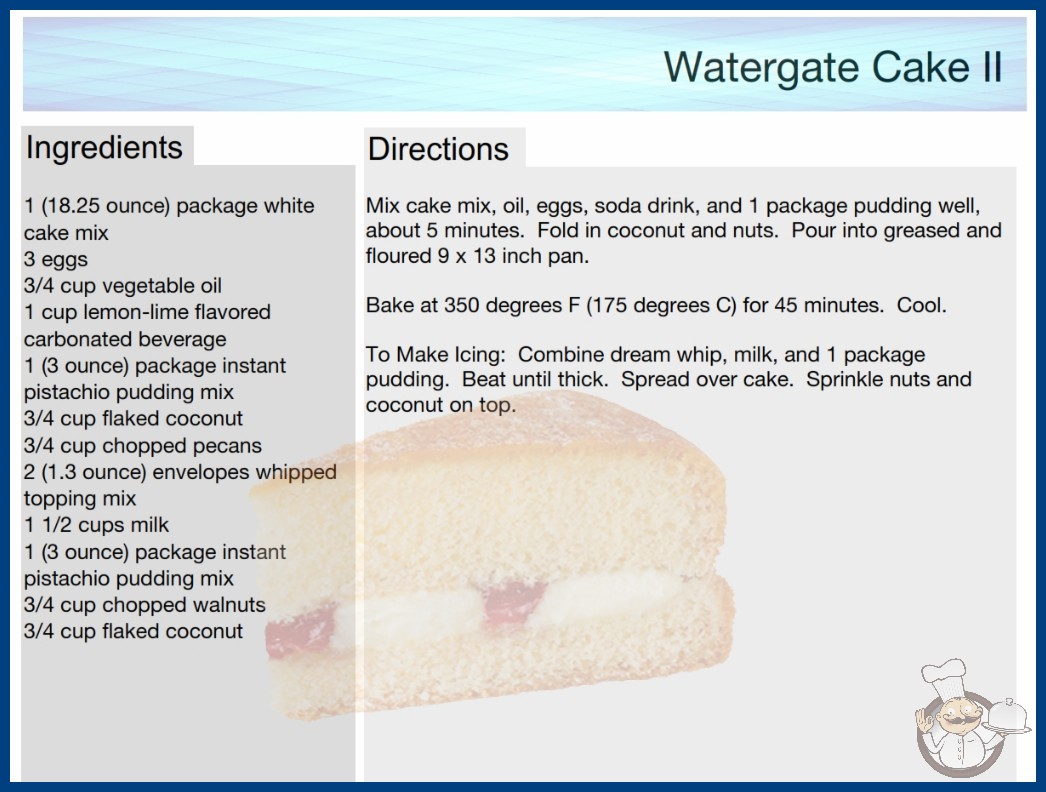 Watergate Cake II

Ingredients

1 (18.25 ounce) package white cake mix
3 eggs
3/4 cup vegetable oil
1 cup lemon-lime flavored carbonated beverage
1 (3 ounce) package instant pistachio pudding mix
3/4 cup flaked coconut
3/4 cup chopped pecans
2 (1.3 ounce) envelopes whipped topping mix
1 1/2 cups milk
1 (3 ounce) package instant pistachio pudding mix
3/4 cup chopped walnuts
3/4 cup flaked coconut

Directions

Mix cake mix, oil, eggs, soda drink, and 1 package pudding well, about 5 minutes. Fold in coconut and nuts. Pour into greased and floured 9 x 13 inch pan.

Bake at 350 degrees F (175 degrees C) for 45 minutes. Cool.

To Make Icing: Combine dream whip, milk, and 1 package pudding. Beat until thick. Spread over cake. Sprinkle nuts and coconut on top.